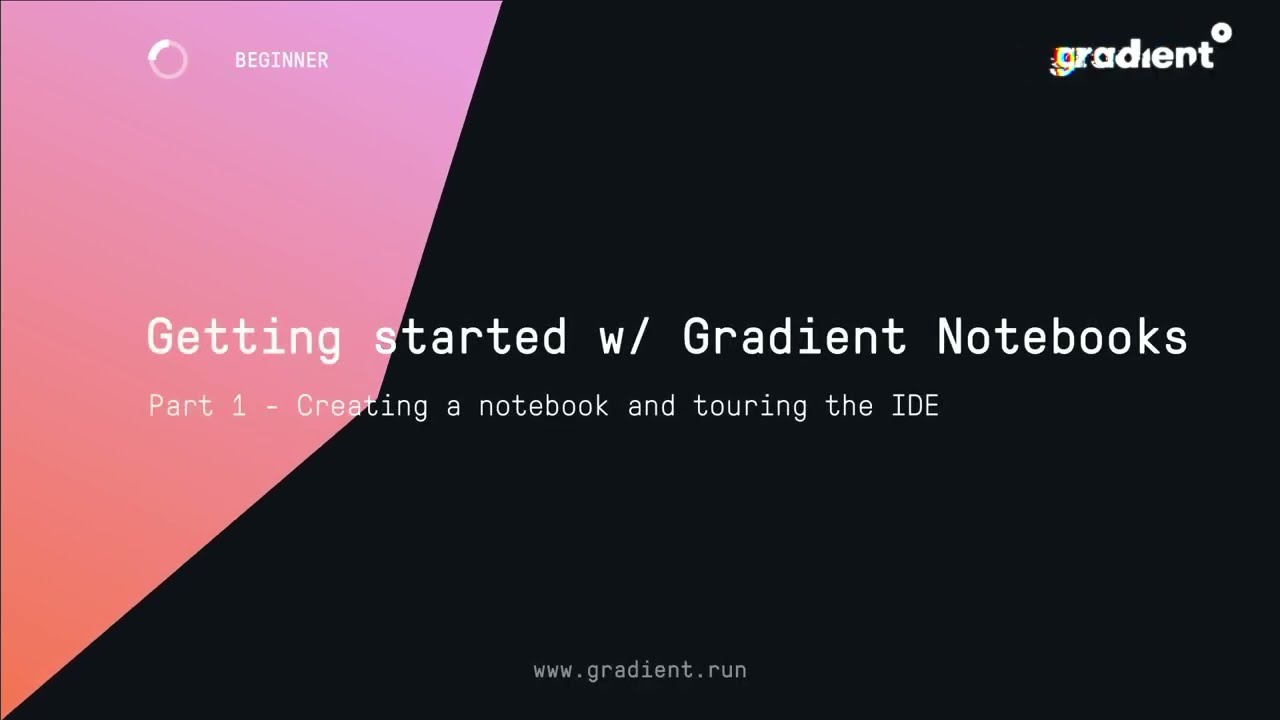 BEGINNER

gradient

Getting started w/ Gradient Notebooks

Part 1 - Creating a notebook and touring the IDE

www.gradient.run